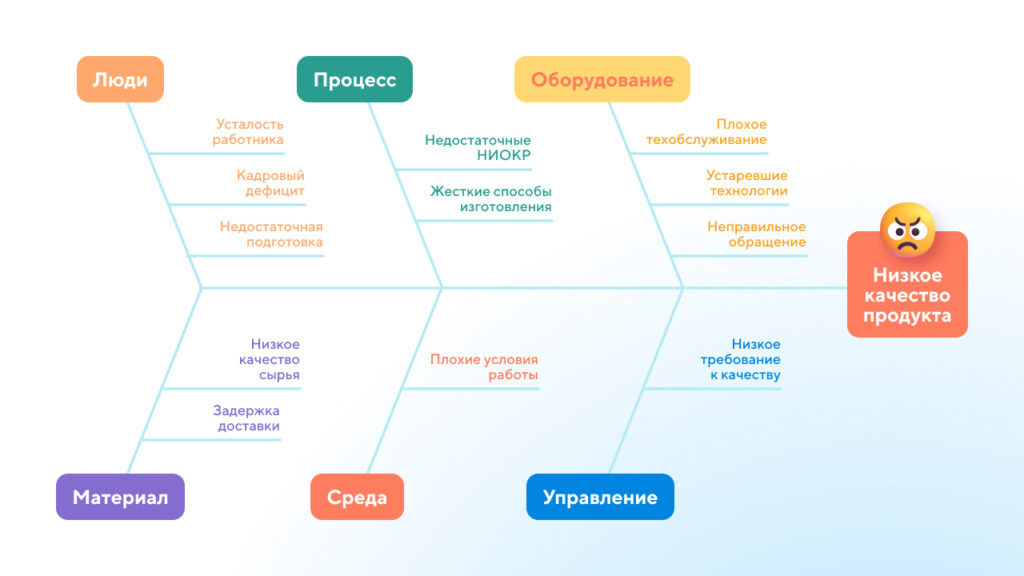 Люди

Усталость работника

Кадровый дефицит

Недостаточная подготовка

Процесс

Недостаточные НИОКР

Жесткие способы изготовления

Оборудование

Плохое техобслуживание

Устаревшие технологии

Неправильное обращение

Низкое качество продукта

Низкое качество сырья

Задержка доставки

Материал

Плохие условия работы

Среда

Низкое требование к качеству

Управление